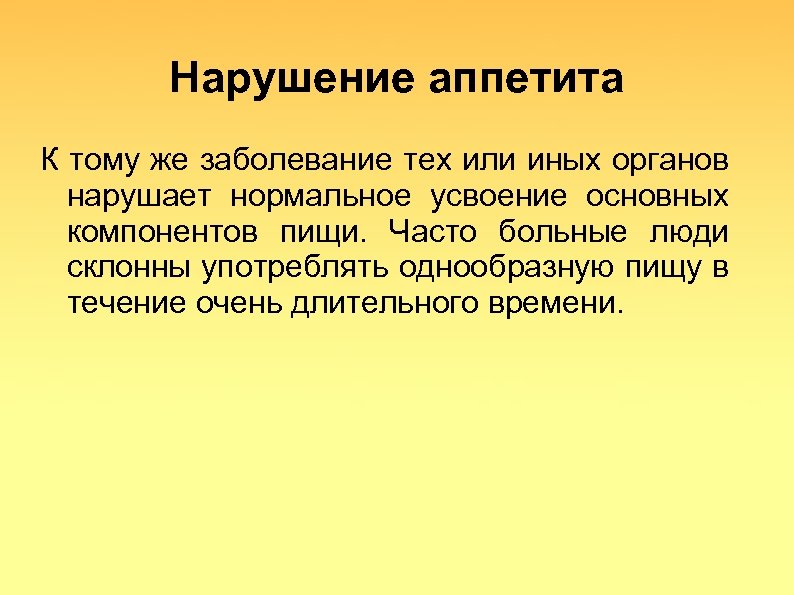 Нарушение аппетита

К тому же заболевание тех или иных органов нарушает нормальное усвоение основных компонентов пищи. Часто больные люди склонны употреблять однообразную пищу в течение очень длительного времени.